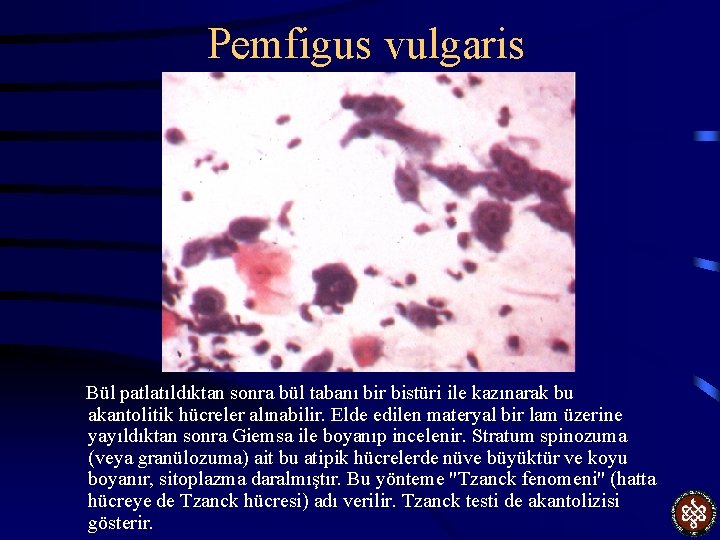 Pemfigus vulgaris

Bül patlatıldıktan sonra bül tabanı bir bistüri ile kazınarak bu akantolitik hücreler alınabilir. Elde edilen materyal bir lam üzerine yayıldıktan sonra Giemsa ile boyanıp incelenir. Stratum spinozuma (veya granülozuma) ait bu atipik hücrelerde nüve büyüktür ve koyu boyanır, sitoplazma daralmıştır. Bu yönteme "Tzanck fenomeni" (hatta hücreye de Tzanck hücresi) adı verilir. Tzanck testi de akantolizisi gösterir.